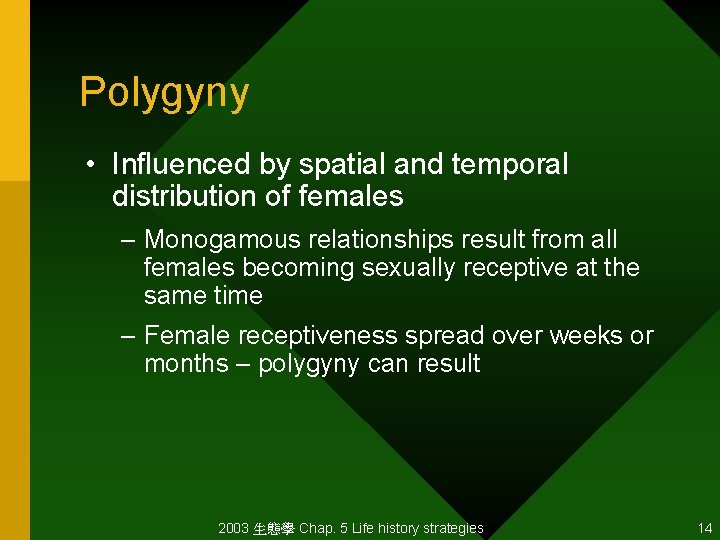 Polygyny

• Influenced by spatial and temporal distribution of females

– Monogamous relationships result from all females becoming sexually receptive at the same time

– Female receptiveness spread over weeks or months – polygyny can result

2003 生態學 Chap. 5 Life history strategies

14